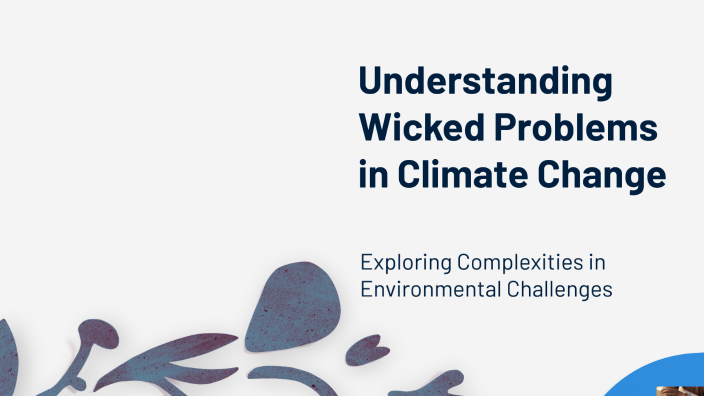 Understanding Wicked Problems in Climate Change

Exploring Complexities in Environmental Challenges